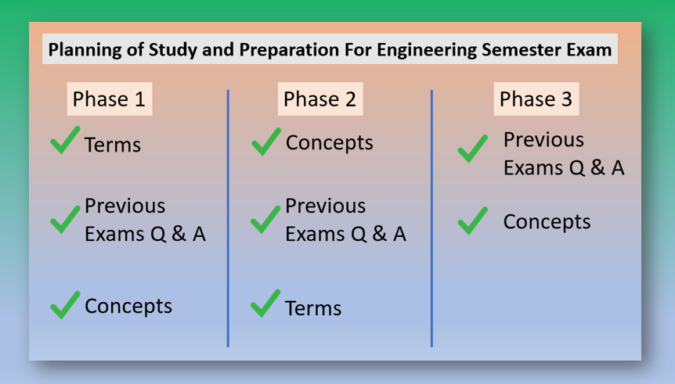 Planning of Study and Preparation For Engineering Semester Exam

Phase 1

Terms

Previous Exams Q & A

Concepts

Phase 2

Concepts

Previous Exams Q & A

Terms

Phase 3

Previous Exams Q & A

Concepts